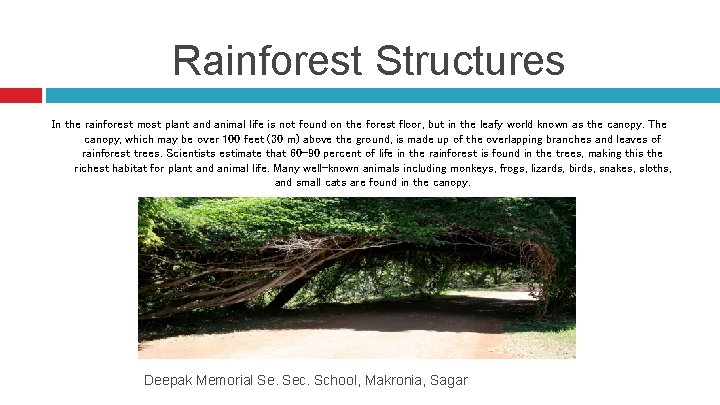 Rainforest Structures

In the rainforest most plant and animal life is not found on the forest floor, but in the leafy world known as the canopy. The canopy, which may be over 100 feet (30 m) above the ground, is made up of the overlapping branches and leaves of rainforest trees. Scientists estimate that 60-90 percent of life in the rainforest is found in the trees, making this the richest habitat for plant and animal life. Many well-known animals including monkeys, frogs, lizards, birds, snakes, sloths, and small cats are found in the canopy.

Deepak Memorial Se. Sec. School, Makronia, Sagar